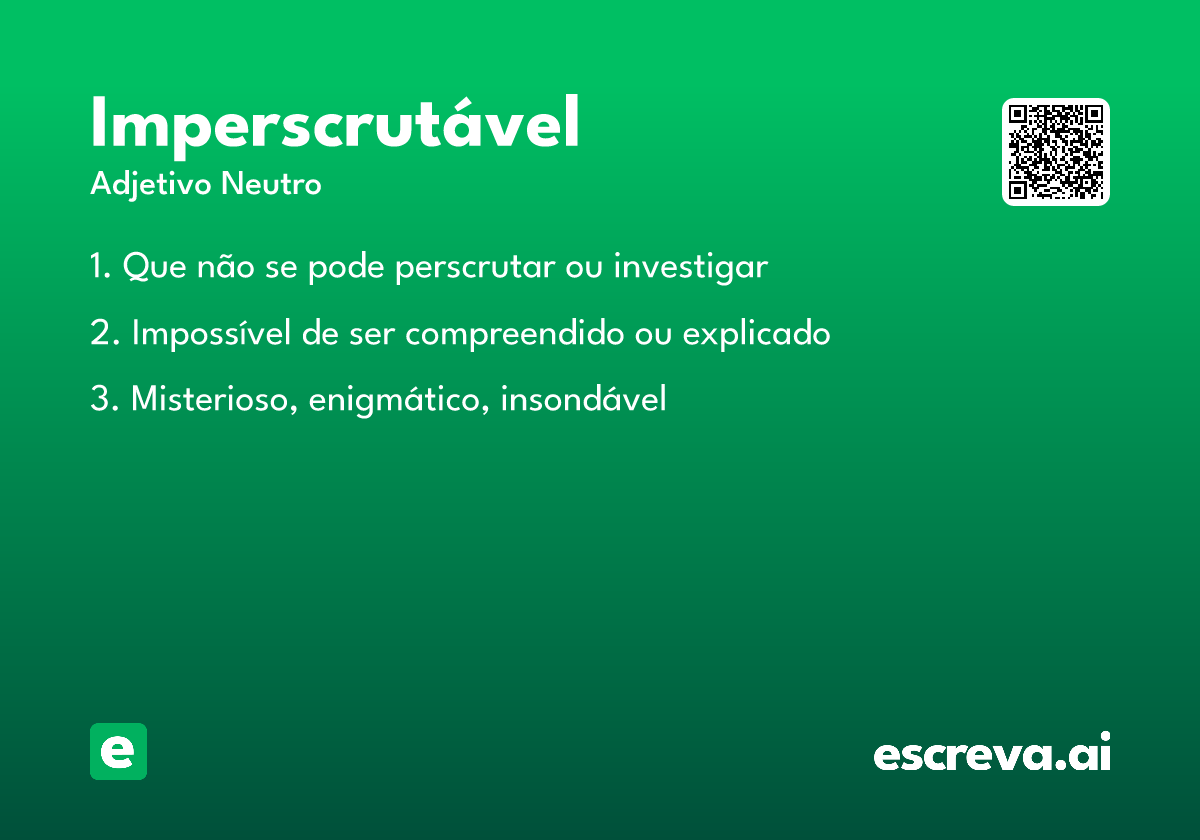 Imperscrutável
Adjetivo Neutro

1. Que não se pode perscrutar ou investigar

2. Impossível de ser compreendido ou explicado

3. Misterioso, enigmático, insondável

e

escreva.ai